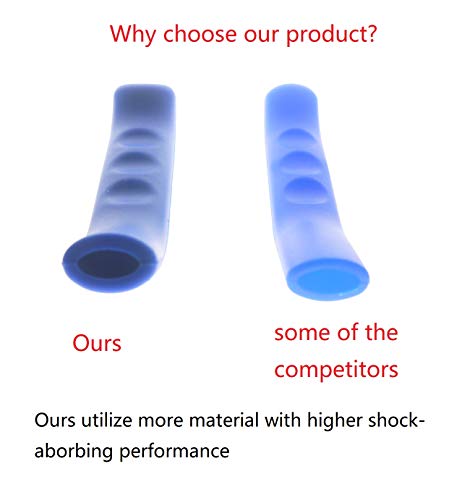 Why choose our product?

Ours

some of the competitors

Ours utilize more material with higher shock-aborbing performance